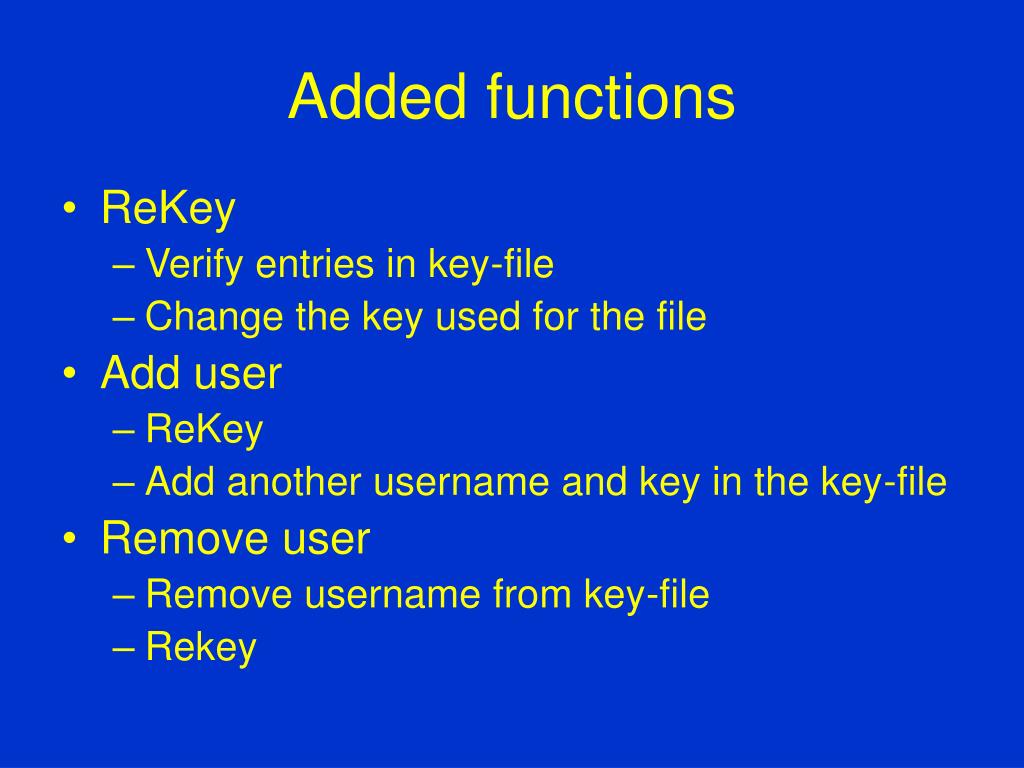 Added functions

• ReKey
– Verify entries in key-file
– Change the key used for the file
• Add user
– ReKey
– Add another username and key in the key-file
• Remove user
– Remove username from key-file
– Rekey